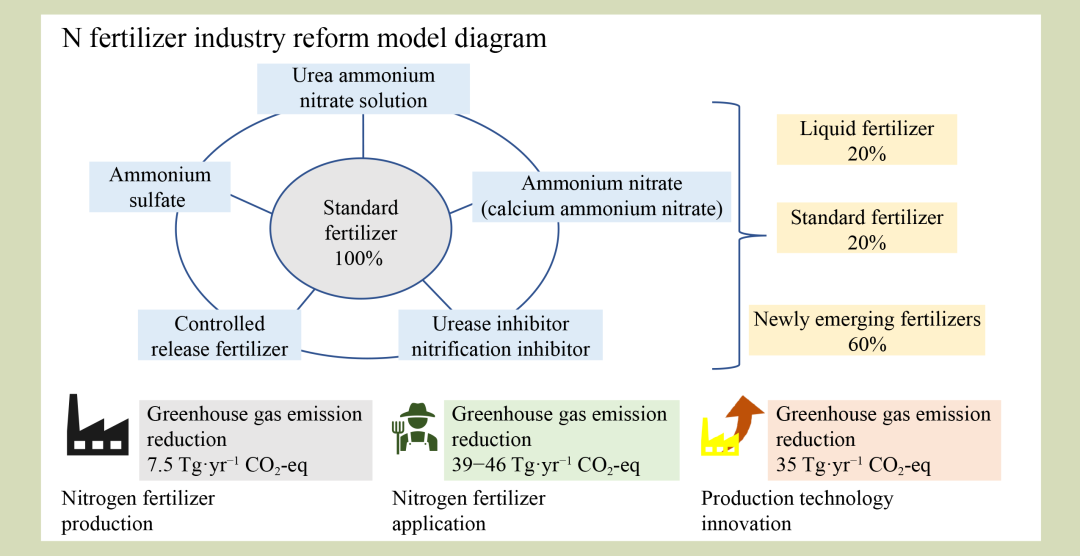 N fertilizer industry reform model diagram

Urea ammonium nitrate solution

Ammonium sulfate

Standard fertilizer 100%

Ammonium nitrate (calcium ammonium nitrate)

Controlled release fertilizer

Urease inhibitor nitrification inhibitor

Liquid fertilizer 20%

Standard fertilizer 20%

Newly emerging fertilizers 60%

Greenhouse gas emission reduction 7.5 Tg·yr$^{-1}$ $CO_2$-eq

Nitrogen fertilizer production

Greenhouse gas emission reduction 39–46 Tg·yr$^{-1}$ $CO_2$-eq

Nitrogen fertilizer application

Greenhouse gas emission reduction 35 Tg·yr$^{-1}$ $CO_2$-eq

Production technology innovation